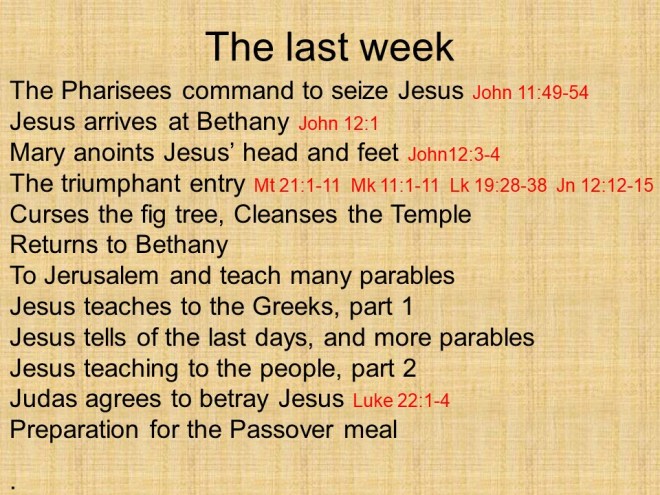 The last week

The Pharisees command to seize Jesus John 11:49-54
Jesus arrives at Bethany John 12:1
Mary anoints Jesus' head and feet John12:3-4
The triumphant entry Mt 21:1-11 Mk 11:1-11 Lk 19:28-38 Jn 12:12-15
Curses the fig tree, Cleanses the Temple
Returns to Bethany
To Jerusalem and teach many parables
Jesus teaches to the Greeks, part 1
Jesus tells of the last days, and more parables
Jesus teaching to the people, part 2
Judas agrees to betray Jesus Luke 22:1-4
Preparation for the Passover meal

.